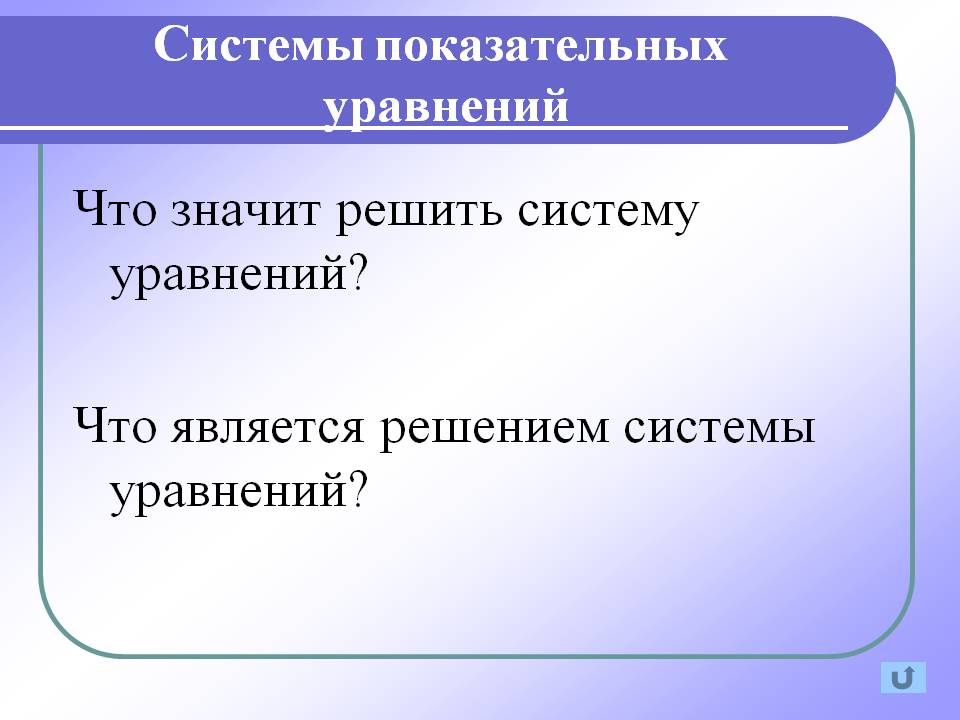 Системы показательных уравнений

Что значит решить систему уравнений?

Что является решением системы уравнений?